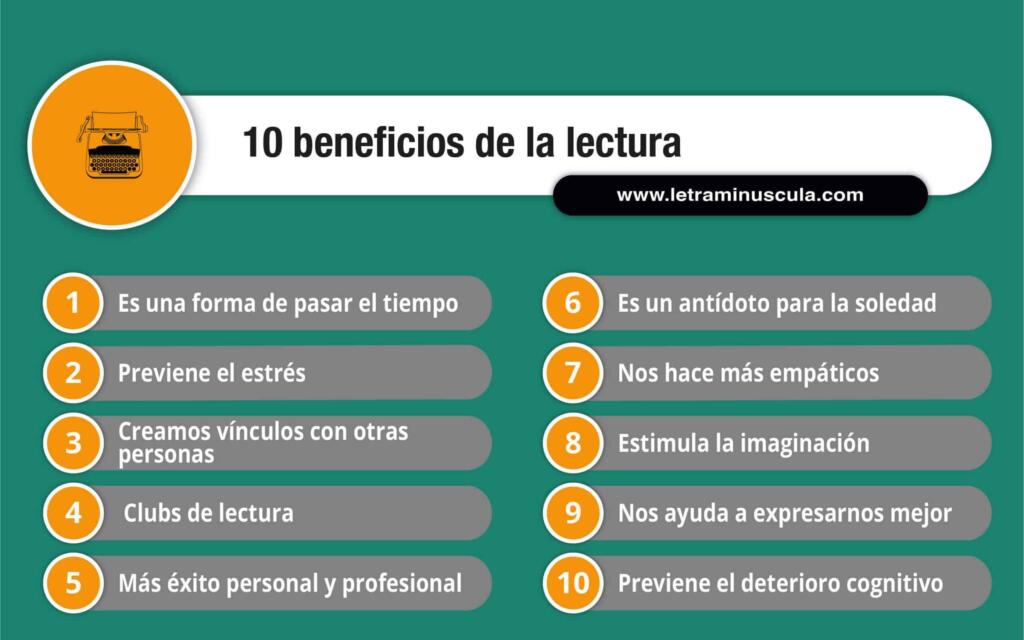 10 beneficios de la lectura

www.letraminuscula.com

1 Es una forma de pasar el tiempo

2 Previene el estrés

3 Creamos vínculos con otras personas

4 Clubs de lectura

5 Más éxito personal y profesional

6 Es un antídoto para la soledad

7 Nos hace más empáticos

8 Estimula la imaginación

9 Nos ayuda a expresarnos mejor

10 Previene el deterioro cognitivo